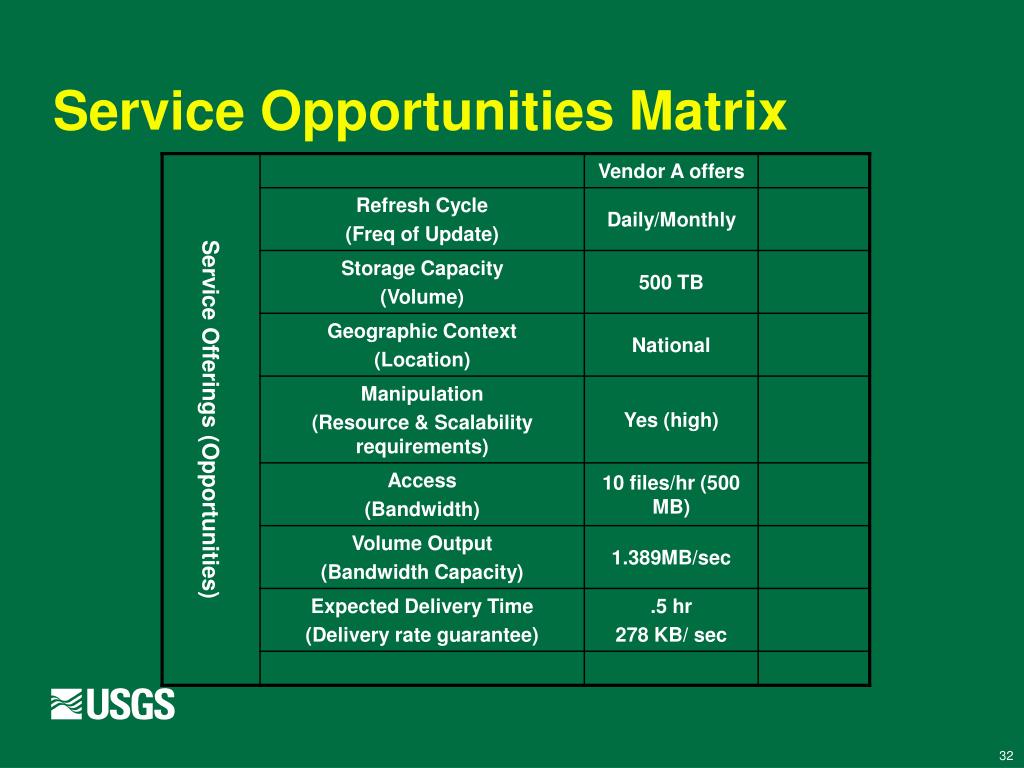 Service Opportunities Matrix

| Service Offerings (Opportunities) | | Vendor A offers | |
|---|---|---|---|
| | Refresh Cycle (Freq of Update) | Daily/Monthly | |
| | Storage Capacity (Volume) | 500 TB | |
| | Geographic Context (Location) | National | |
| | Manipulation (Resource & Scalability requirements) | Yes (high) | |
| | Access (Bandwidth) | 10 files/hr (500 MB) | |
| | Volume Output (Bandwidth Capacity) | 1.389MB/sec | |
| | Expected Delivery Time (Delivery rate guarantee) | .5 hr 278 KB/ sec | |
| | | | |

USGS

32